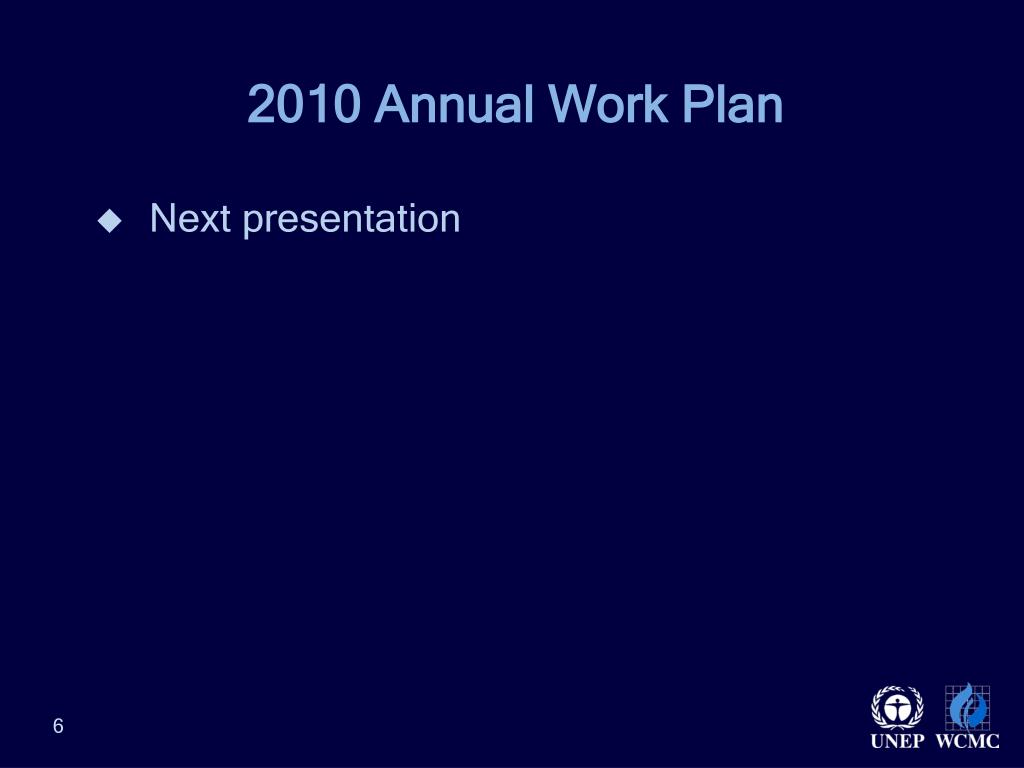 2010 Annual Work Plan

◆ Next presentation

6

UNEP WCMC